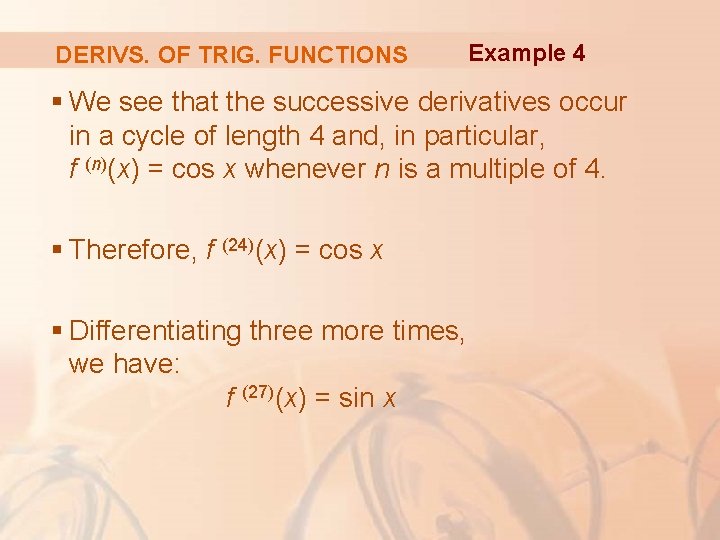 DERIVS. OF TRIG. FUNCTIONS Example 4

▪ We see that the successive derivatives occur in a cycle of length 4 and, in particular, $f^{(n)}(x) = \cos x$ whenever $n$ is a multiple of 4.

▪ Therefore, $f^{(24)}(x) = \cos x$

▪ Differentiating three more times, we have:

$f^{(27)}(x) = \sin x$